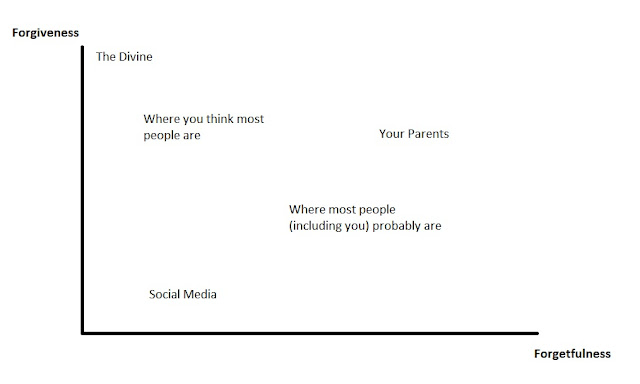 Forgiveness

The Divine

Where you think most people are

Your Parents

Where most people (including you) probably are

Social Media

Forgetfulness